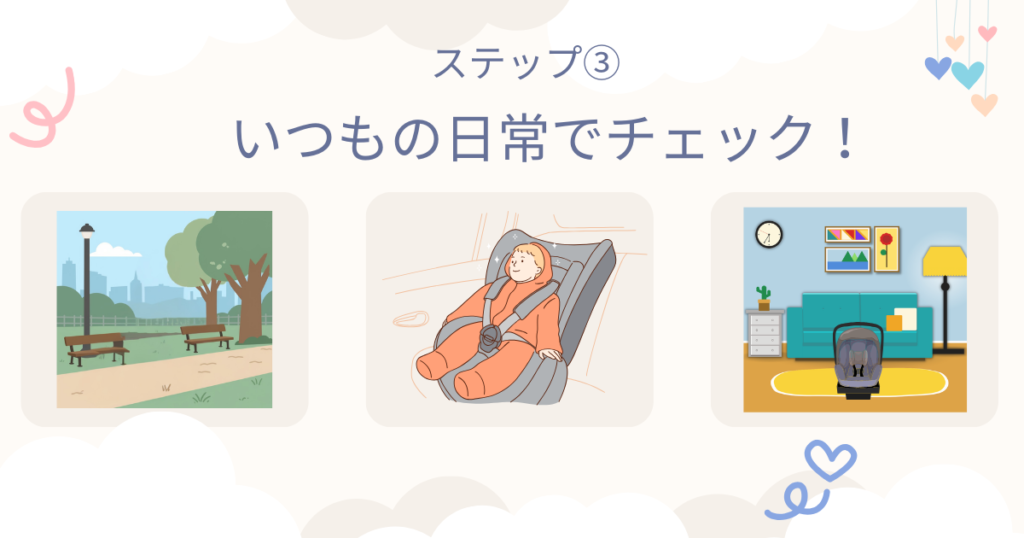 ステップ③

いつもの日常でチェック！